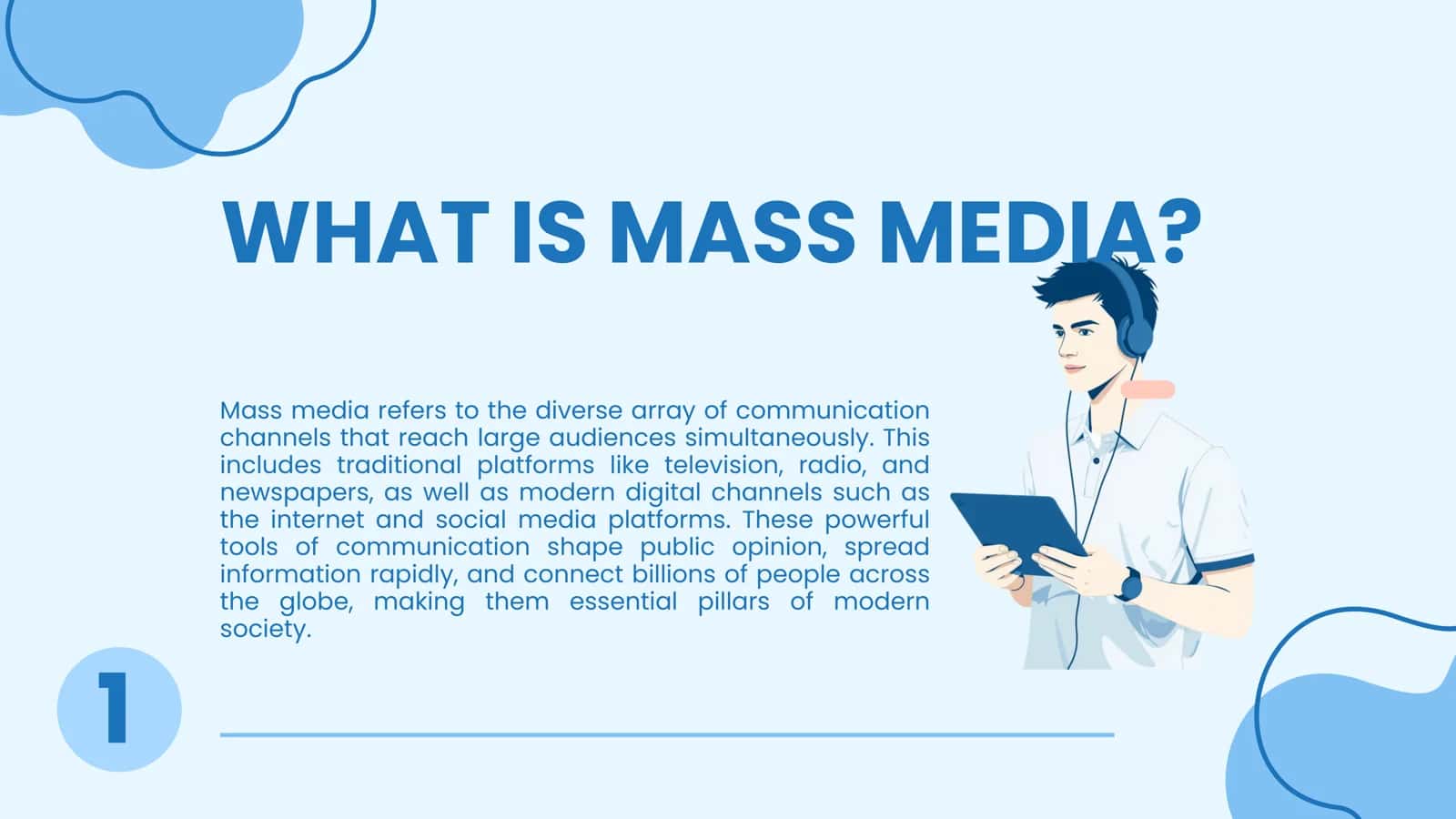 WHAT IS MASS MEDIA?

Mass media refers to the diverse array of communication channels that reach large audiences simultaneously. This includes traditional platforms like television, radio, and newspapers, as well as modern digital channels such as the internet and social media platforms. These powerful tools of communication shape public opinion, spread information rapidly, and connect billions of people across the globe, making them essential pillars of modern society.

1